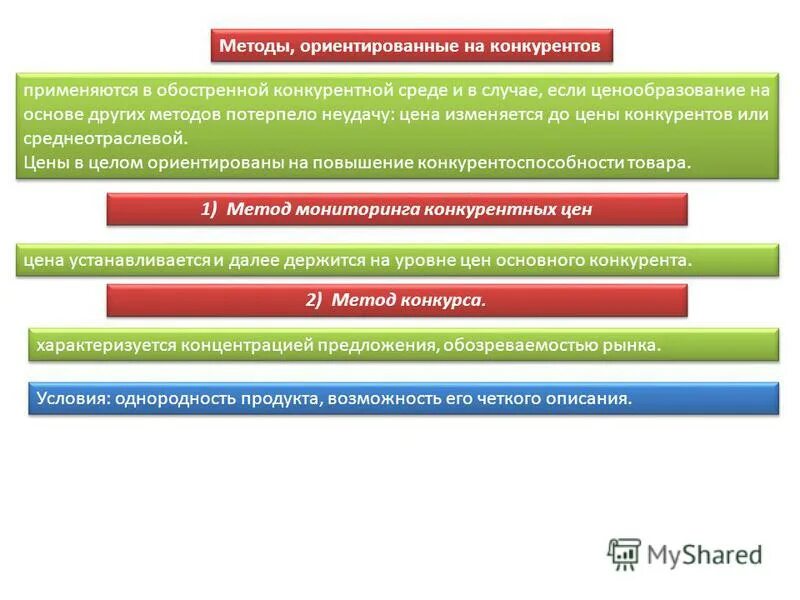 Методы, ориентированные на конкурентов

применяются в обостренной конкурентной среде и в случае, если ценообразование на основе других методов потерпело неудачу: цена изменяется до цены конкурентов или среднеотраслевой.
Цены в целом ориентированы на повышение конкурентоспособности товара.

1) Метод мониторинга конкурентных цен

цена устанавливается и далее держится на уровне цен основного конкурента.

2) Метод конкурса.

характеризуется концентрацией предложения, обозреваемостью рынка.

Условия: однородность продукта, возможность его четкого описания.

MyShared